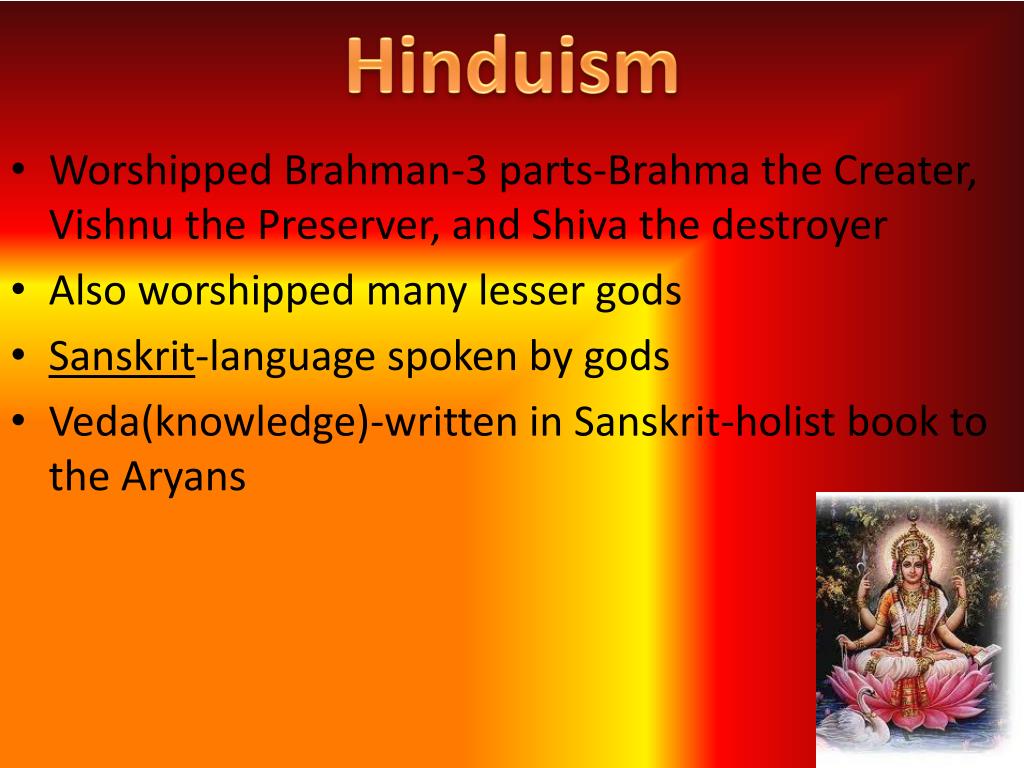 Hinduism

• Worshipped Brahman-3 parts-Brahma the Creater, Vishnu the Preserver, and Shiva the destroyer
• Also worshipped many lesser gods
• Sanskrit-language spoken by gods
• Veda(knowledge)-written in Sanskrit-holist book to the Aryans